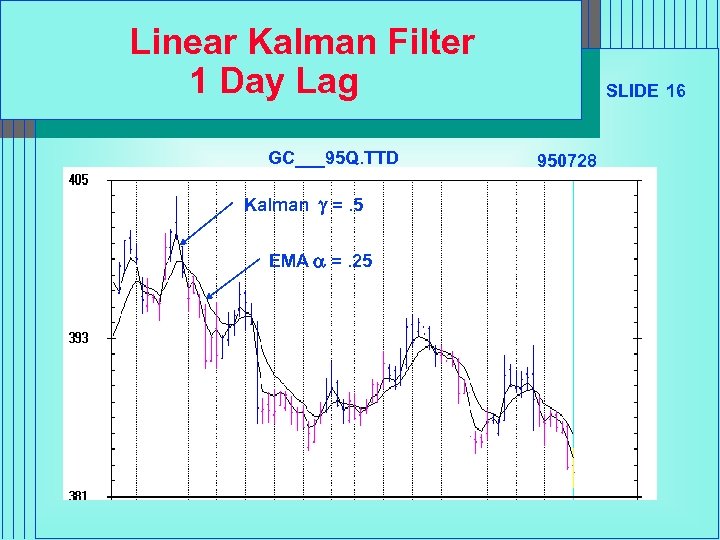 Linear Kalman Filter
1 Day Lag

SLIDE 16

GC___95Q.TTD

950728

405

393

381

Kalman $\gamma$ = .5

EMA $\alpha$ = .25